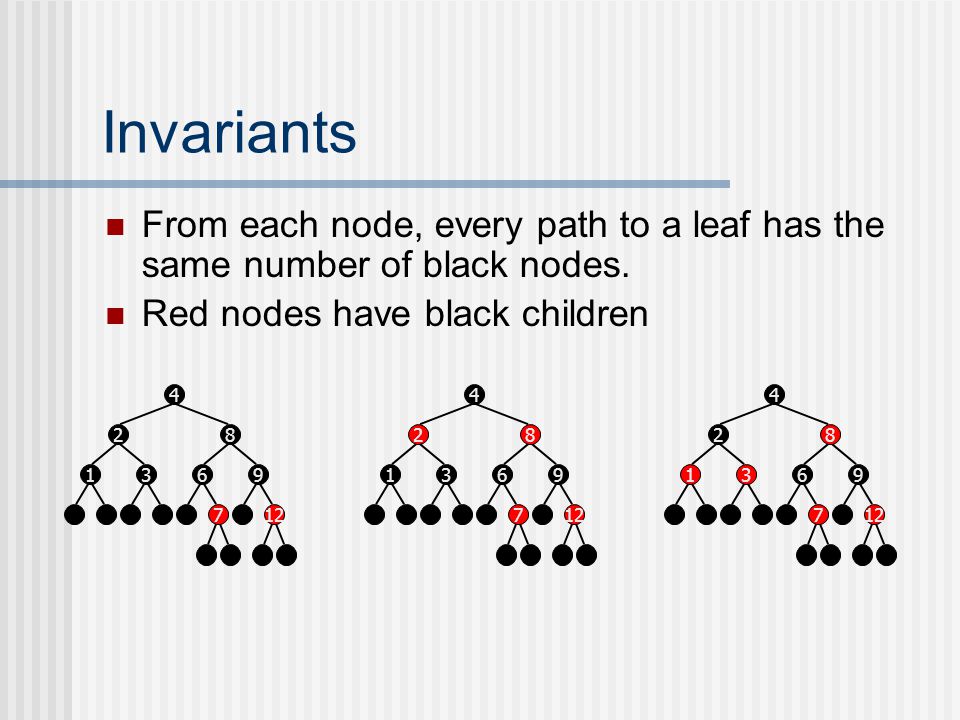 Invariants

From each node, every path to a leaf has the same number of black nodes.

Red nodes have black children

4
2 8
1 3 6 9
7 12

4
2 8
1 3 6 9
7 12

4
2 8
1 3 6 9
7 12